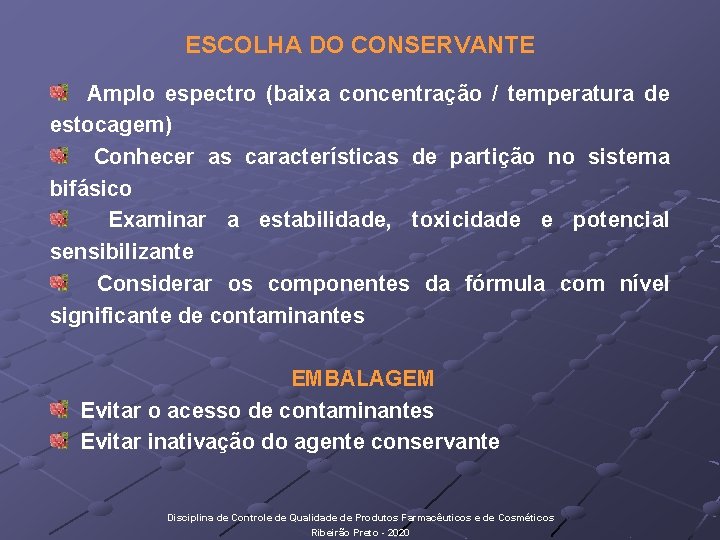 ESCOLHA DO CONSERVANTE

Amplo espectro (baixa concentração / temperatura de estocagem)

Conhecer as características de partição no sistema bifásico

Examinar a estabilidade, toxicidade e potencial sensibilizante

Considerar os componentes da fórmula com nível significante de contaminantes

EMBALAGEM

Evitar o acesso de contaminantes

Evitar inativação do agente conservante

Disciplina de Controle de Qualidade de Produtos Farmacêuticos e de Cosméticos
Ribeirão Preto - 2020